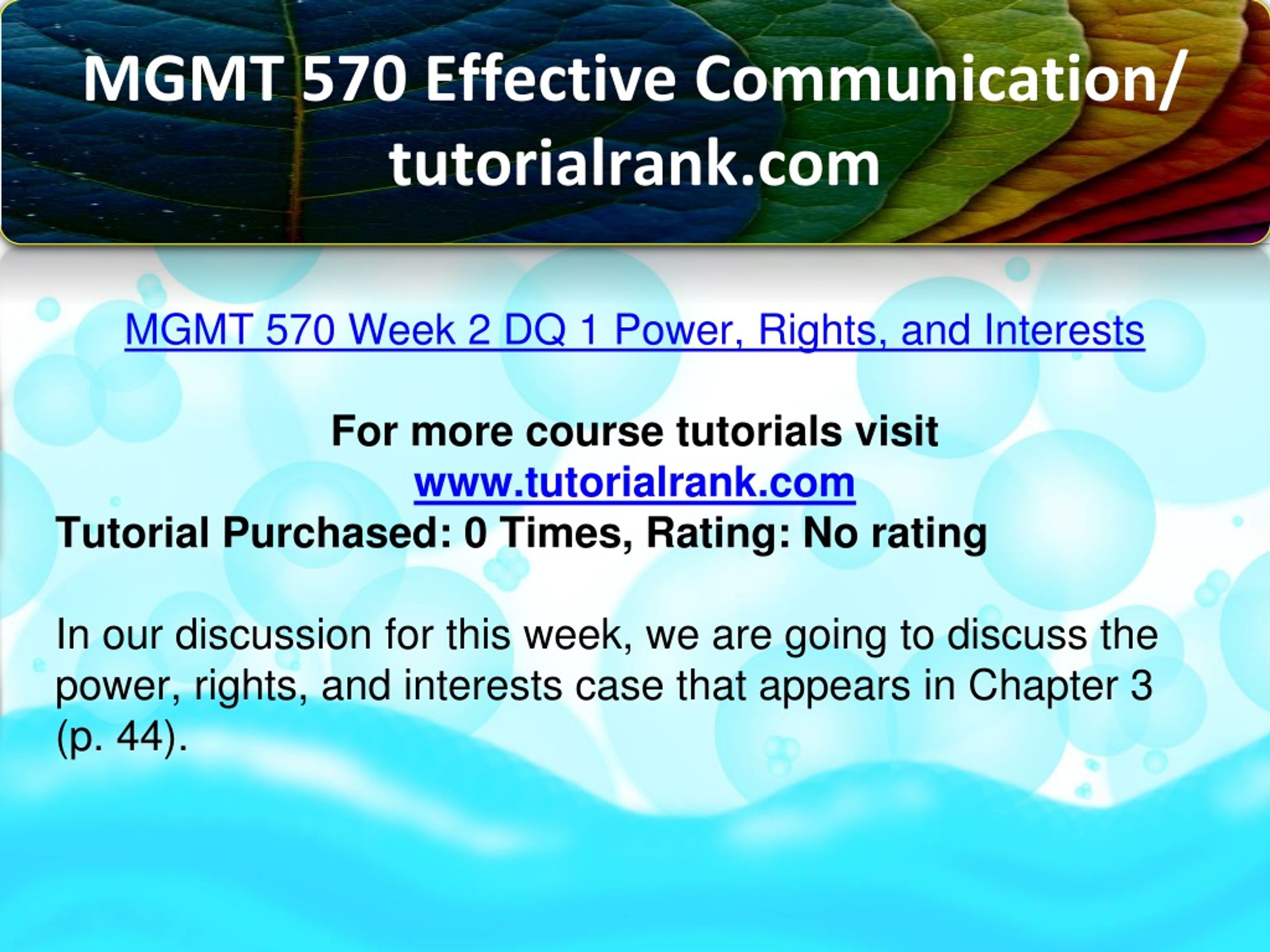 MGMT 570 Effective Communication/ tutorialrank.com

MGMT 570 Week 2 DQ 1 Power, Rights, and Interests

For more course tutorials visit
www.tutorialrank.com
Tutorial Purchased: 0 Times, Rating: No rating

In our discussion for this week, we are going to discuss the power, rights, and interests case that appears in Chapter 3 (p. 44).